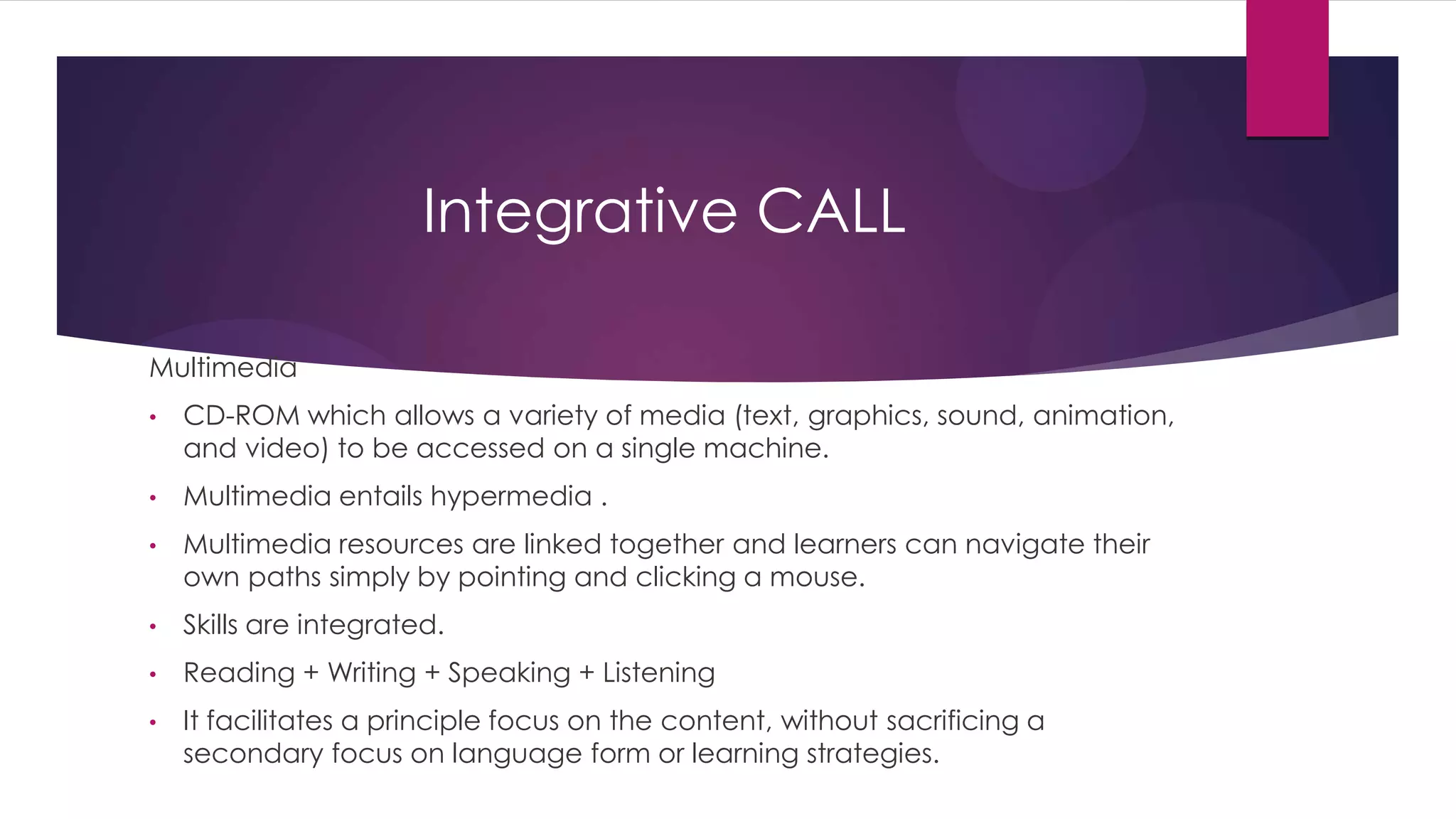 Integrative CALL

Multimedia

• CD-ROM which allows a variety of media (text, graphics, sound, animation, and video) to be accessed on a single machine.

• Multimedia entails hypermedia .

• Multimedia resources are linked together and learners can navigate their own paths simply by pointing and clicking a mouse.

• Skills are integrated.

• Reading + Writing + Speaking + Listening

• It facilitates a principle focus on the content, without sacrificing a secondary focus on language form or learning strategies.